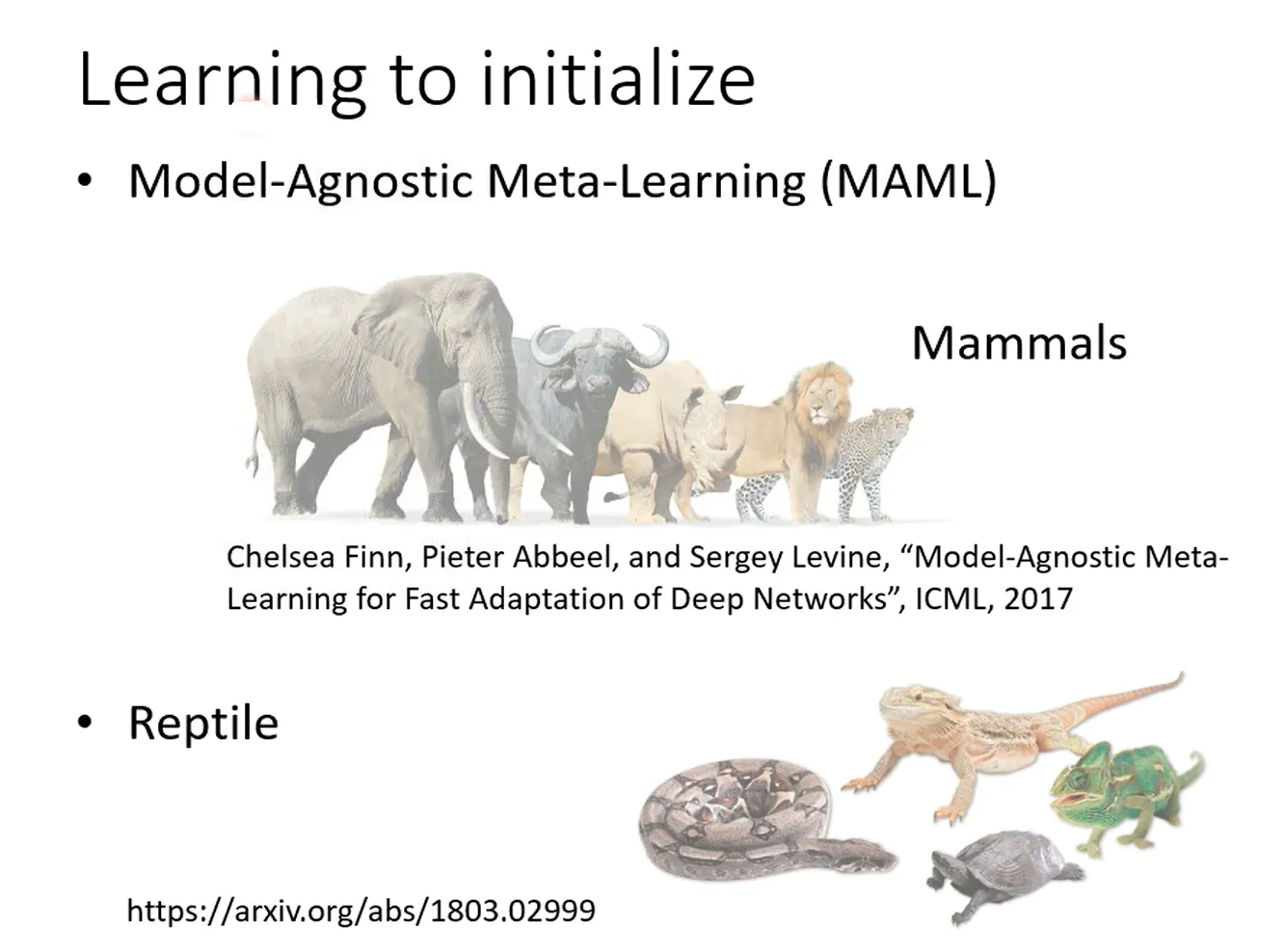 Learning to initialize

• Model-Agnostic Meta-Learning (MAML)

Mammals

Chelsea Finn, Pieter Abbeel, and Sergey Levine, “Model-Agnostic Meta-Learning for Fast Adaptation of Deep Networks”, ICML, 2017

• Reptile

https://arxiv.org/abs/1803.02999